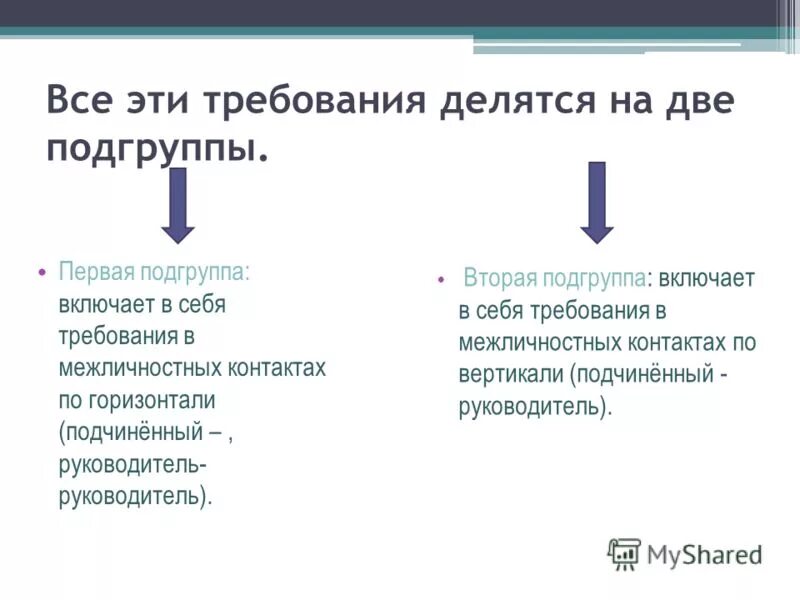 Все эти требования делятся на две подгруппы.

• Первая подгруппа: включает в себя требования в межличностных контактах по горизонтали (подчинённый – , руководитель-руководитель).

• Вторая подгруппа: включает в себя требования в межличностных контактах по вертикали (подчинённый - руководитель).

MyShared